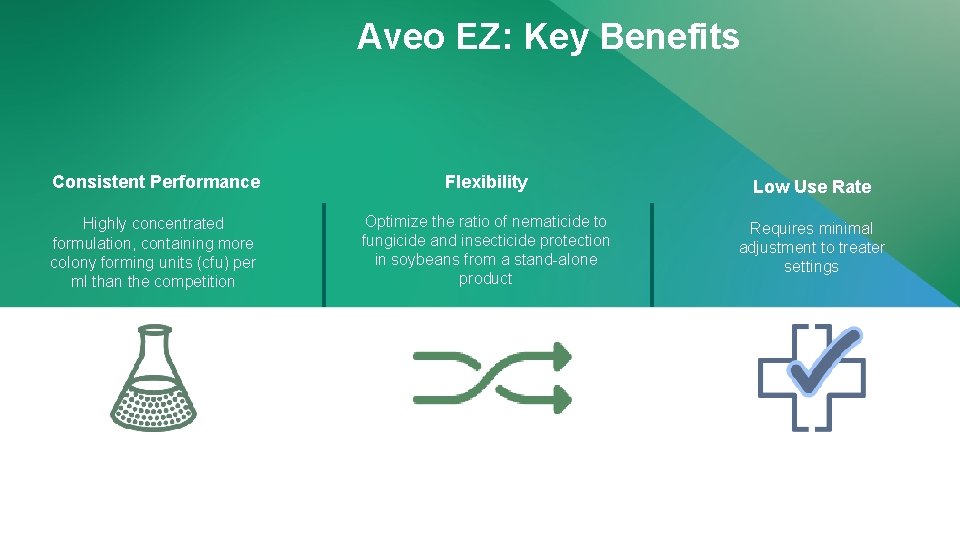 Aveo EZ: Key Benefits

Consistent Performance

Highly concentrated formulation, containing more colony forming units (cfu) per ml than the competition

Flexibility

Optimize the ratio of nematicide to fungicide and insecticide protection in soybeans from a stand-alone product

Low Use Rate

Requires minimal adjustment to treater settings